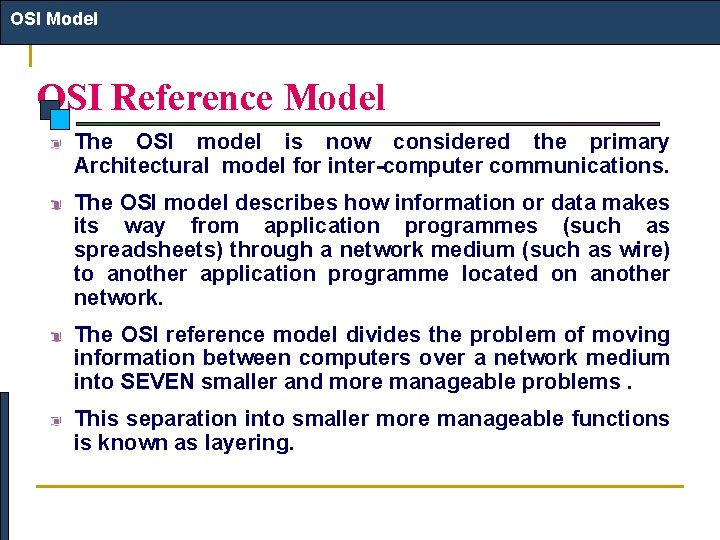 OSI Model

OSI Reference Model

The OSI model is now considered the primary Architectural model for inter-computer communications.

The OSI model describes how information or data makes its way from application programmes (such as spreadsheets) through a network medium (such as wire) to another application programme located on another network.

The OSI reference model divides the problem of moving information between computers over a network medium into SEVEN smaller and more manageable problems .

This separation into smaller more manageable functions is known as layering.